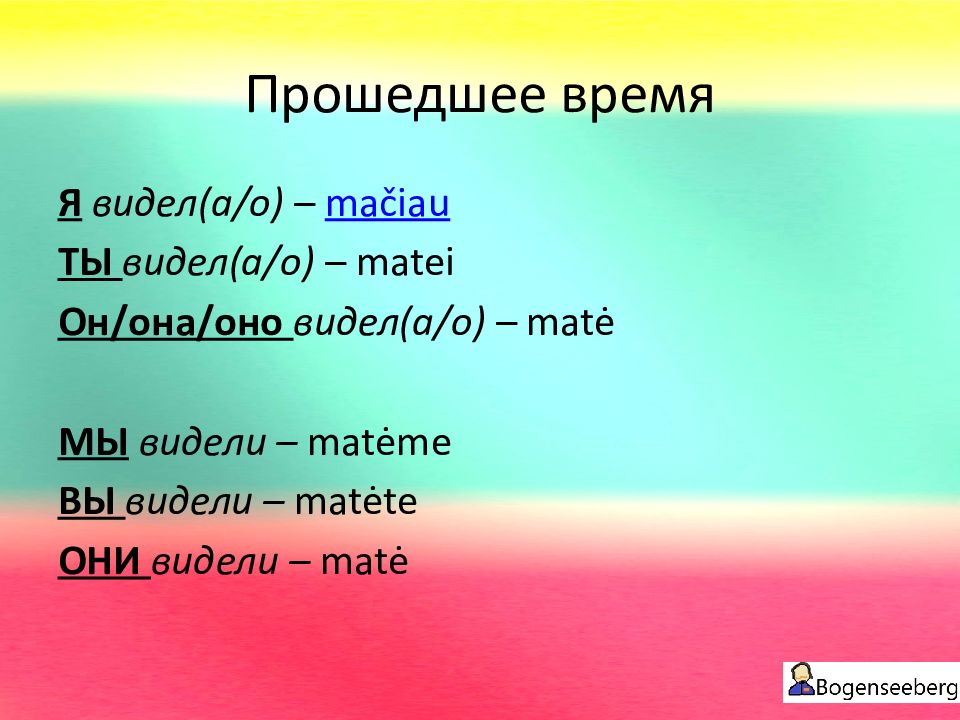 Прошедшее время

Я видел(а/о) – mačiau
ТЫ видел(а/о) – matei
Он/она/оно видел(а/о) – matė

МЫ видели – matėme
ВЫ видели – matėte
ОНИ видели – matė

Bogenseeberg